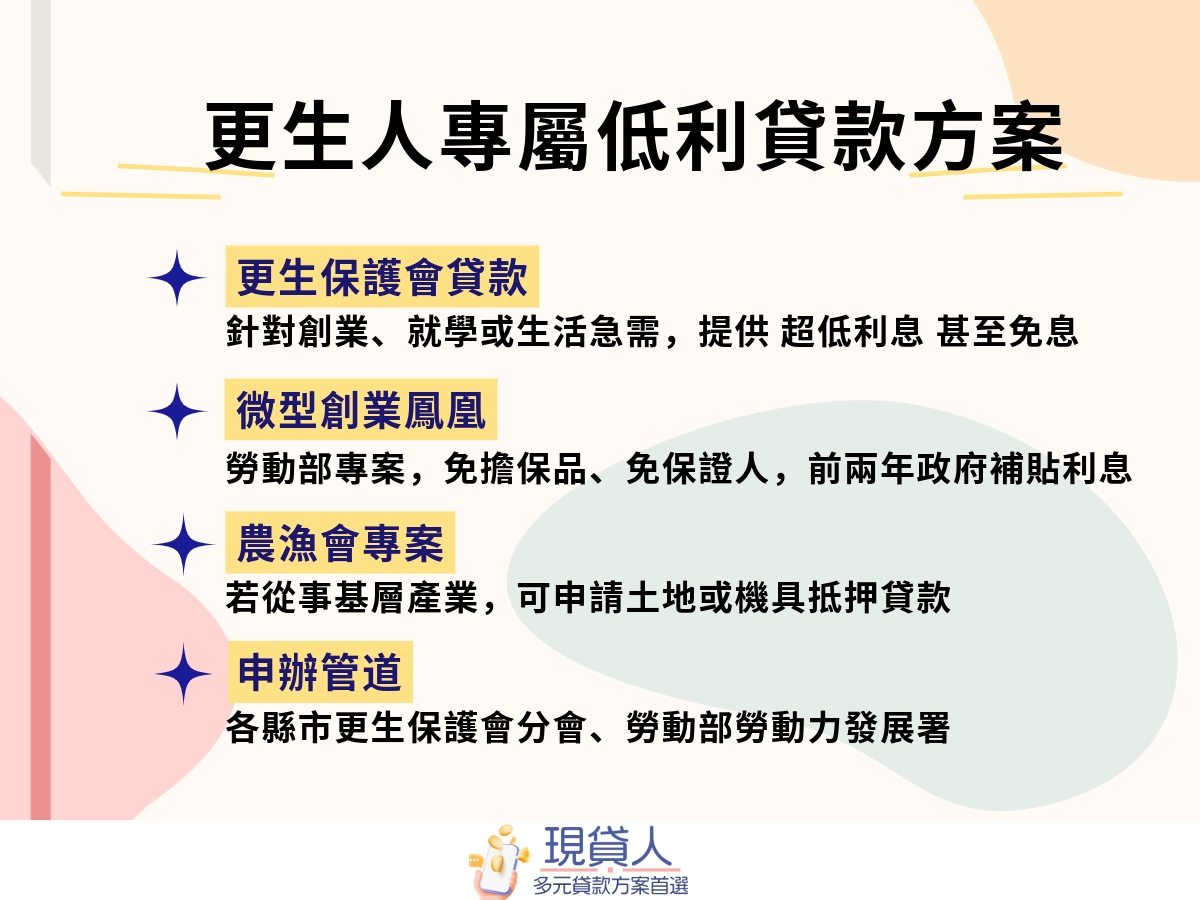 更生人專屬低利貸款方案

更生保護會貸款
針對創業、就學或生活急需，提供 超低利息 甚至免息

微型創業鳳凰
勞動部專案，免擔保品、免保證人，前兩年政府補貼利息

農漁會專案
若從事基層產業，可申請土地或機具抵押貸款

申辦管道
各縣市更生保護會分會、勞動部勞動力發展署

現貸人
多元貸款方案首選